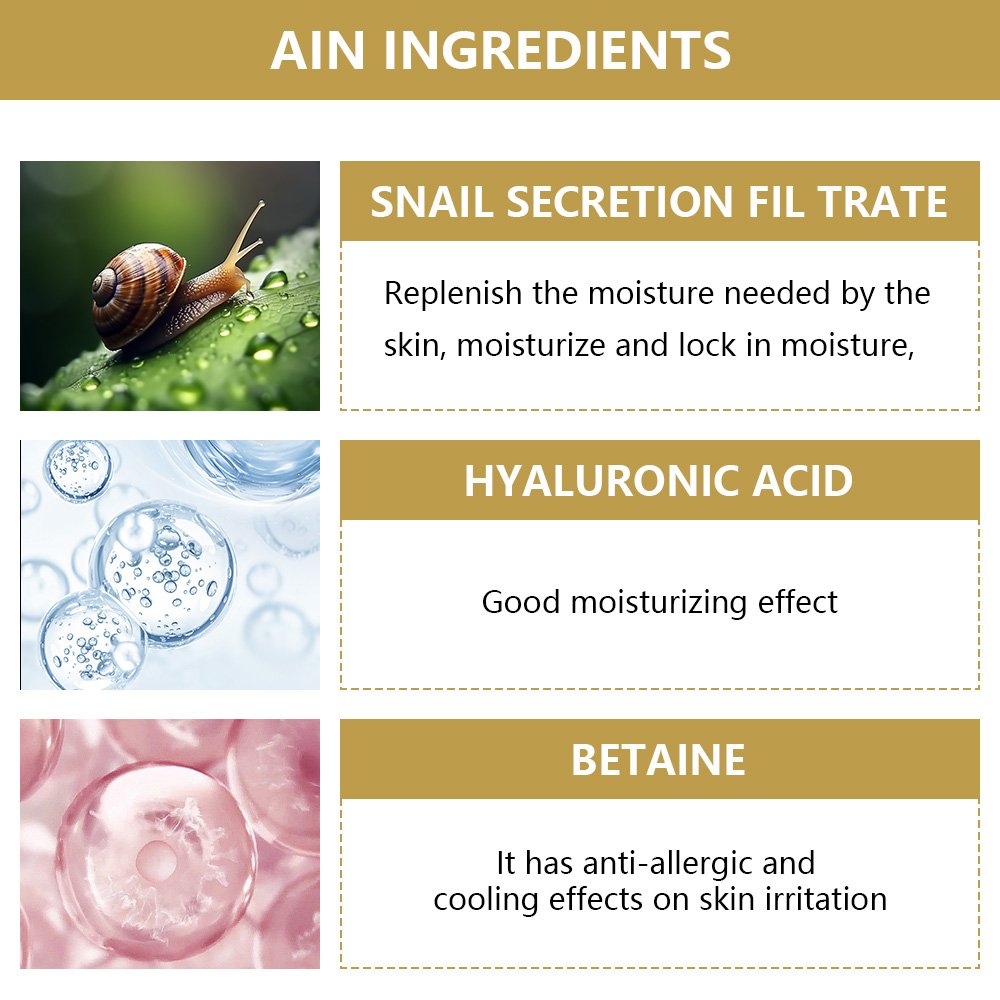 AIN INGREDIENTS

SNAIL SECRETION FIL TRATE

Replenish the moisture needed by the skin, moisturize and lock in moisture,

HYALURONIC ACID

Good moisturizing effect

BETAINE

It has anti-allergic and cooling effects on skin irritation